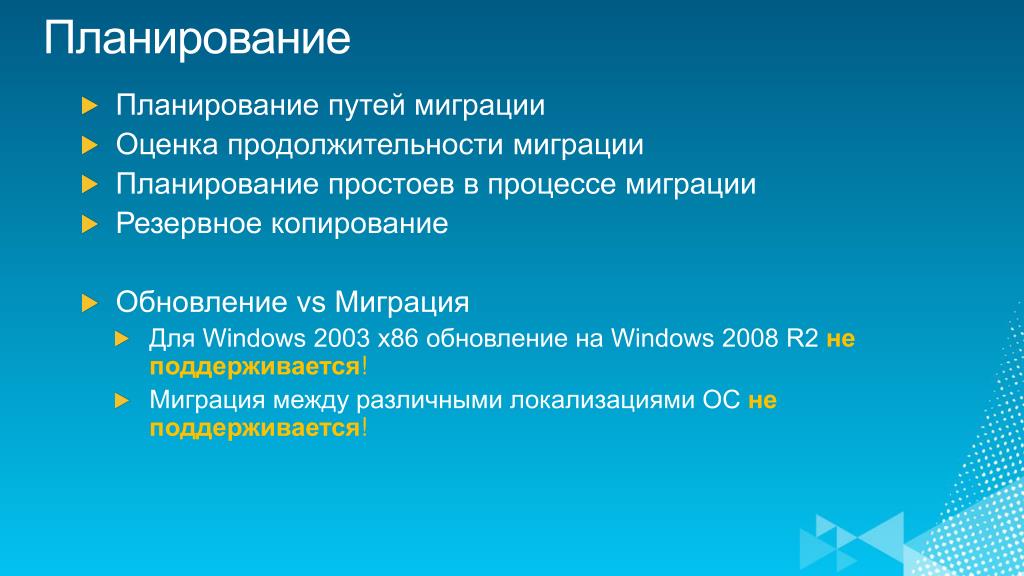 Планирование

Планирование путей миграции
Оценка продолжительности миграции
Планирование простоев в процессе миграции
Резервное копирование

Обновление vs Миграция
Для Windows 2003 x86 обновление на Windows 2008 R2 не поддерживается!
Миграция между различными локализациями ОС не поддерживается!